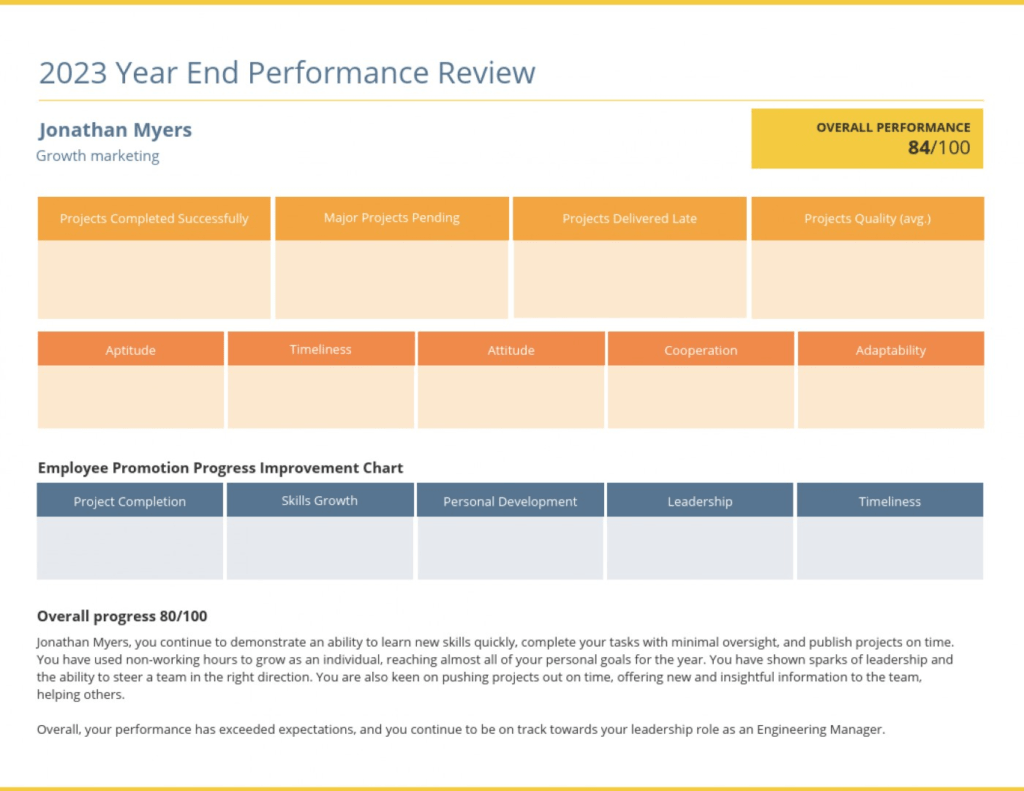 2023 Year End Performance Review

Jonathan Myers
Growth marketing

OVERALL PERFORMANCE
84/100

| Projects Completed Successfully | Major Projects Pending | Projects Delivered Late | Projects Quality (avg.) |
|---|---|---|---|
| | | | |

| Aptitude | Timeliness | Attitude | Cooperation | Adaptability |
|---|---|---|---|---|
| | | | | |

Employee Promotion Progress Improvement Chart

| Project Completion | Skills Growth | Personal Development | Leadership | Timeliness |
|---|---|---|---|---|
| | | | | |

Overall progress 80/100

Jonathan Myers, you continue to demonstrate an ability to learn new skills quickly, complete your tasks with minimal oversight, and publish projects on time. You have used non-working hours to grow as an individual, reaching almost all of your personal goals for the year. You have shown sparks of leadership and the ability to steer a team in the right direction. You are also keen on pushing projects out on time, offering new and insightful information to the team, helping others.

Overall, your performance has exceeded expectations, and you continue to be on track towards your leadership role as an Engineering Manager.